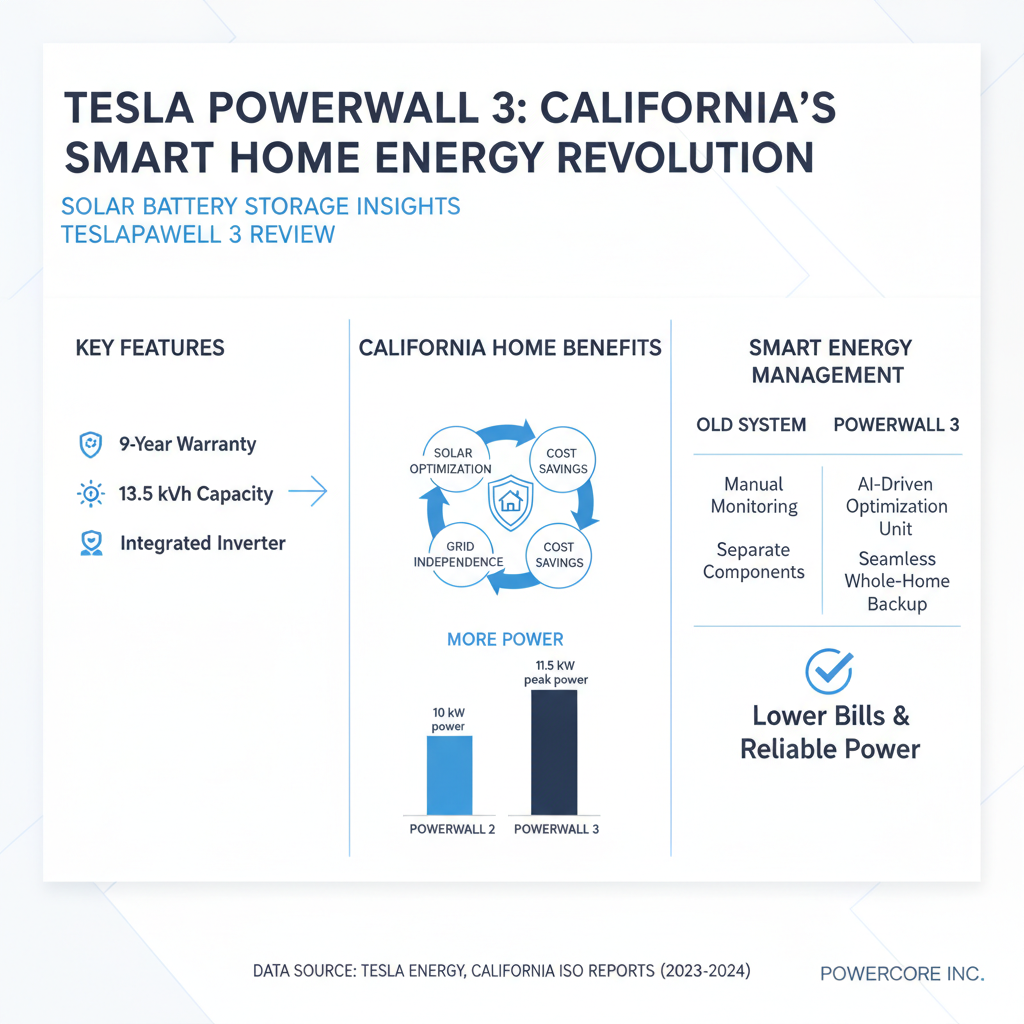 TESLA POWERWALL 3: CALIFORNIA'S SMART HOME ENERGY REVOLUTION

SOLAR BATTERY STORAGE INSIGHTS
TESLAPAWELL 3 REVIEW

KEY FEATURES

9-Year Warranty

13.5 kVh Capacity

Integrated Inverter

CALIFORNIA HOME BENEFITS

SOLAR OPTIMIZATION

COST SAVINGS

GRID INDEPENDENCE

COST SAVINGS

MORE POWER

10 kW power

11.5 kW peak power

POWERWALL 2

POWERWALL 3

SMART ENERGY MANAGEMENT

| OLD SYSTEM | POWERWALL 3 |
|---|---|
| Manual Monitoring | AI-Driven Optimization Unit |
| Separate Components | Seamless Whole-Home Backup |

Lower Bills & Reliable Power

DATA SOURCE: TESLA ENERGY, CALIFORNIA ISO REPORTS (2023-2024)

POWERCORE INC.